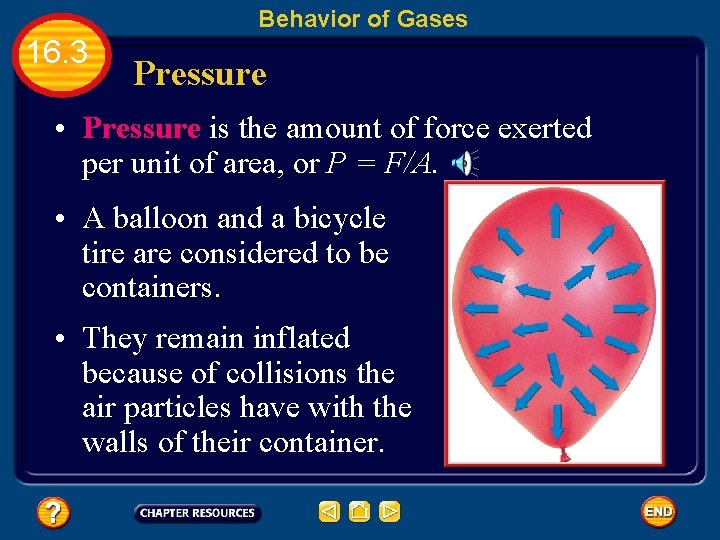 Behavior of Gases

16.3

Pressure

• Pressure is the amount of force exerted per unit of area, or $P = F/A$.

• A balloon and a bicycle tire are considered to be containers.

• They remain inflated because of collisions the air particles have with the walls of their container.

?

CHAPTER RESOURCES

END